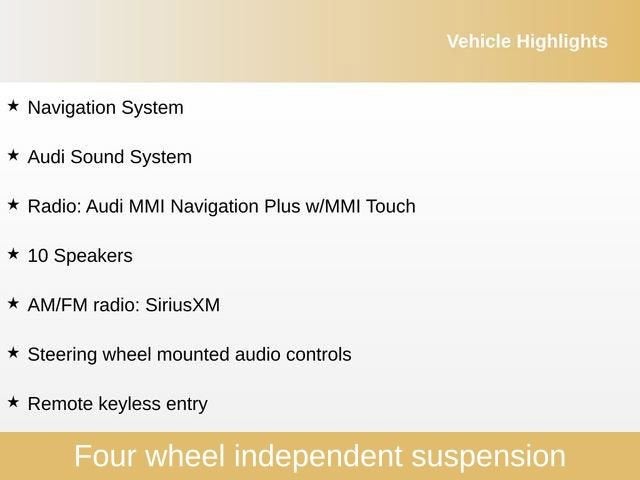 Vehicle Highlights

★ Navigation System

★ Audi Sound System

★ Radio: Audi MMI Navigation Plus w/MMI Touch

★ 10 Speakers

★ AM/FM radio: SiriusXM

★ Steering wheel mounted audio controls

★ Remote keyless entry

Four wheel independent suspension